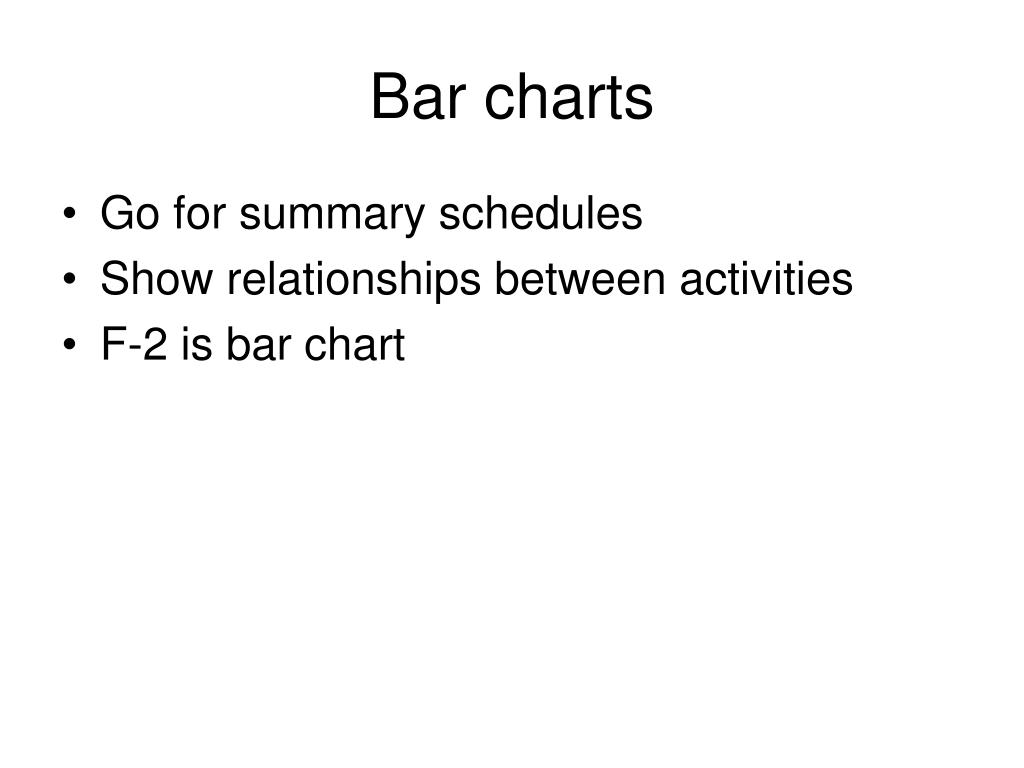 Bar charts

• Go for summary schedules
• Show relationships between activities
• F-2 is bar chart